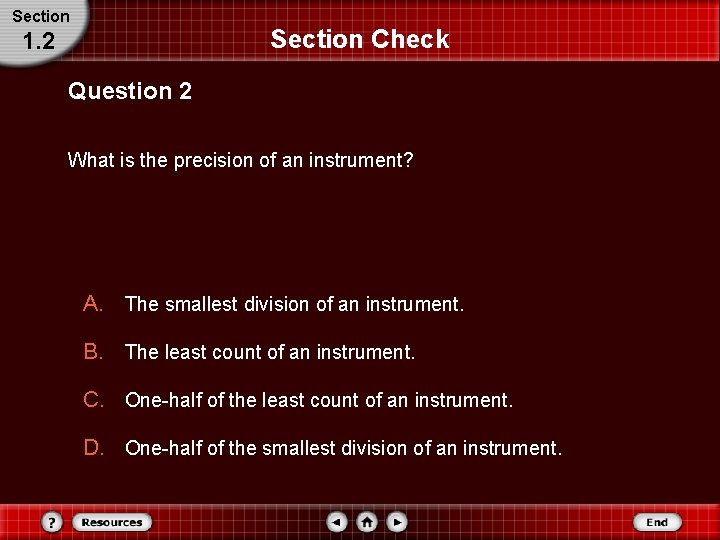 Section
1.2

Section Check

Question 2

What is the precision of an instrument?

A. The smallest division of an instrument.

B. The least count of an instrument.

C. One-half of the least count of an instrument.

D. One-half of the smallest division of an instrument.

?
Resources
End